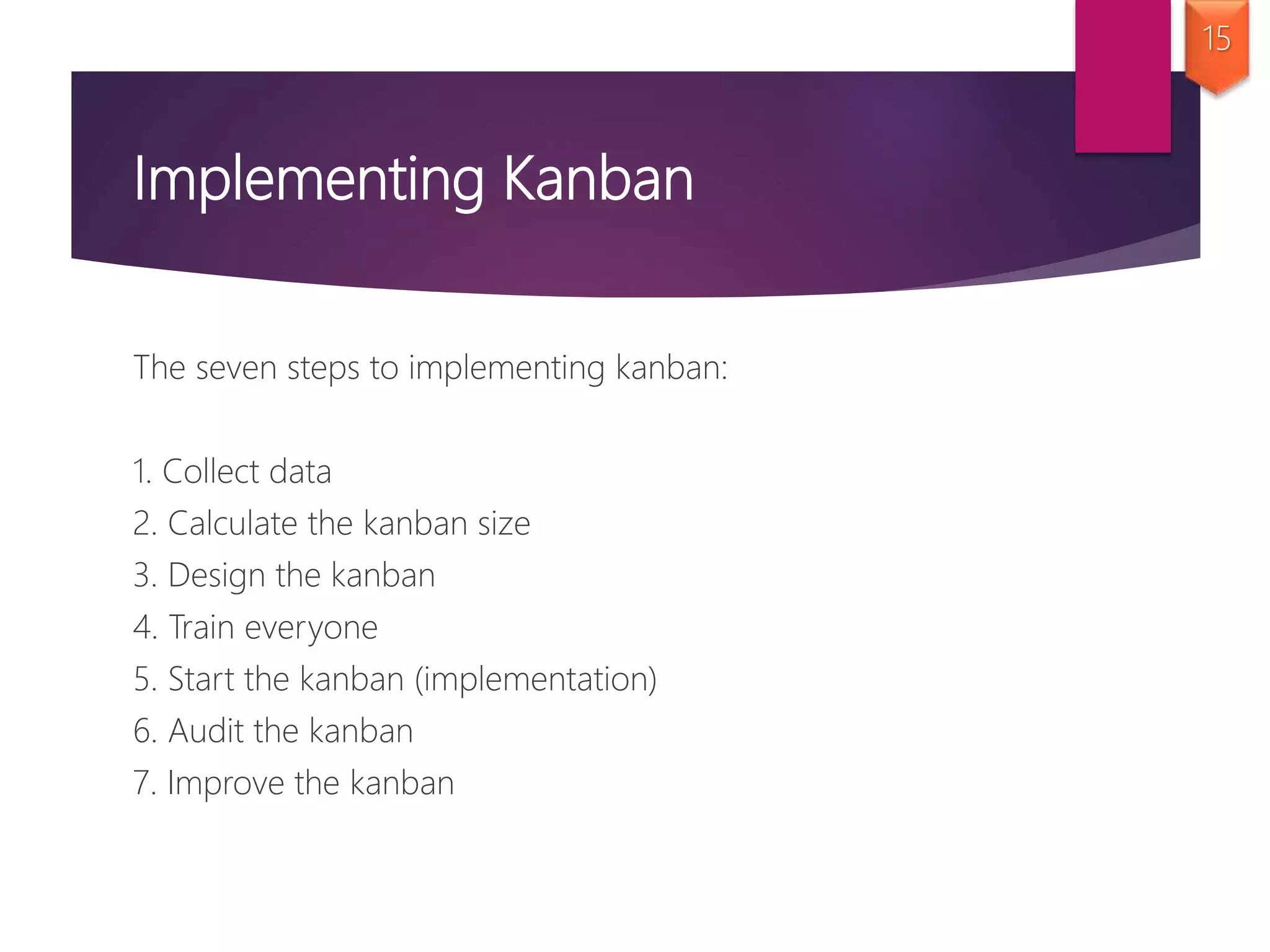 15

Implementing Kanban

The seven steps to implementing kanban:

1. Collect data
2. Calculate the kanban size
3. Design the kanban
4. Train everyone
5. Start the kanban (implementation)
6. Audit the kanban
7. Improve the kanban